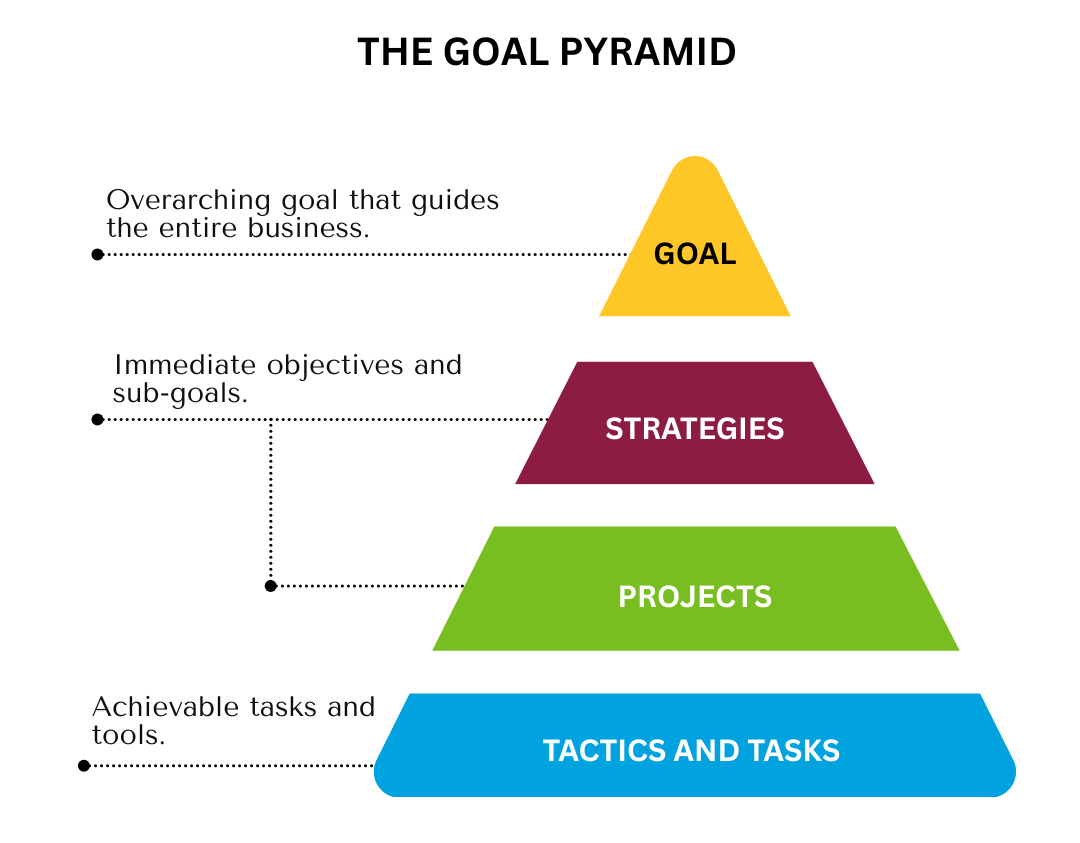 THE GOAL PYRAMID

Overarching goal that guides the entire business.

GOAL

Immediate objectives and sub-goals.

STRATEGIES

PROJECTS

Achievable tasks and tools.

TACTICS AND TASKS